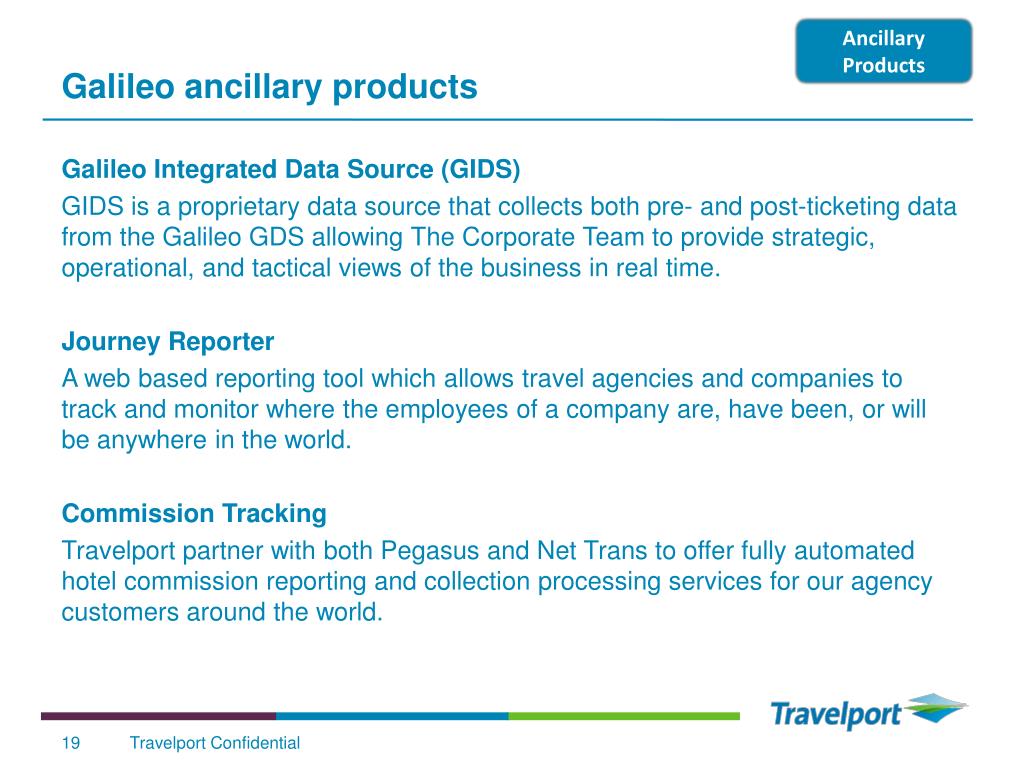 Ancillary Products

Galileo ancillary products

Galileo Integrated Data Source (GIDS)

GIDS is a proprietary data source that collects both pre- and post-ticketing data from the Galileo GDS allowing The Corporate Team to provide strategic, operational, and tactical views of the business in real time.

Journey Reporter

A web based reporting tool which allows travel agencies and companies to track and monitor where the employees of a company are, have been, or will be anywhere in the world.

Commission Tracking

Travelport partner with both Pegasus and Net Trans to offer fully automated hotel commission reporting and collection processing services for our agency customers around the world.

Travelport

19 Travelport Confidential